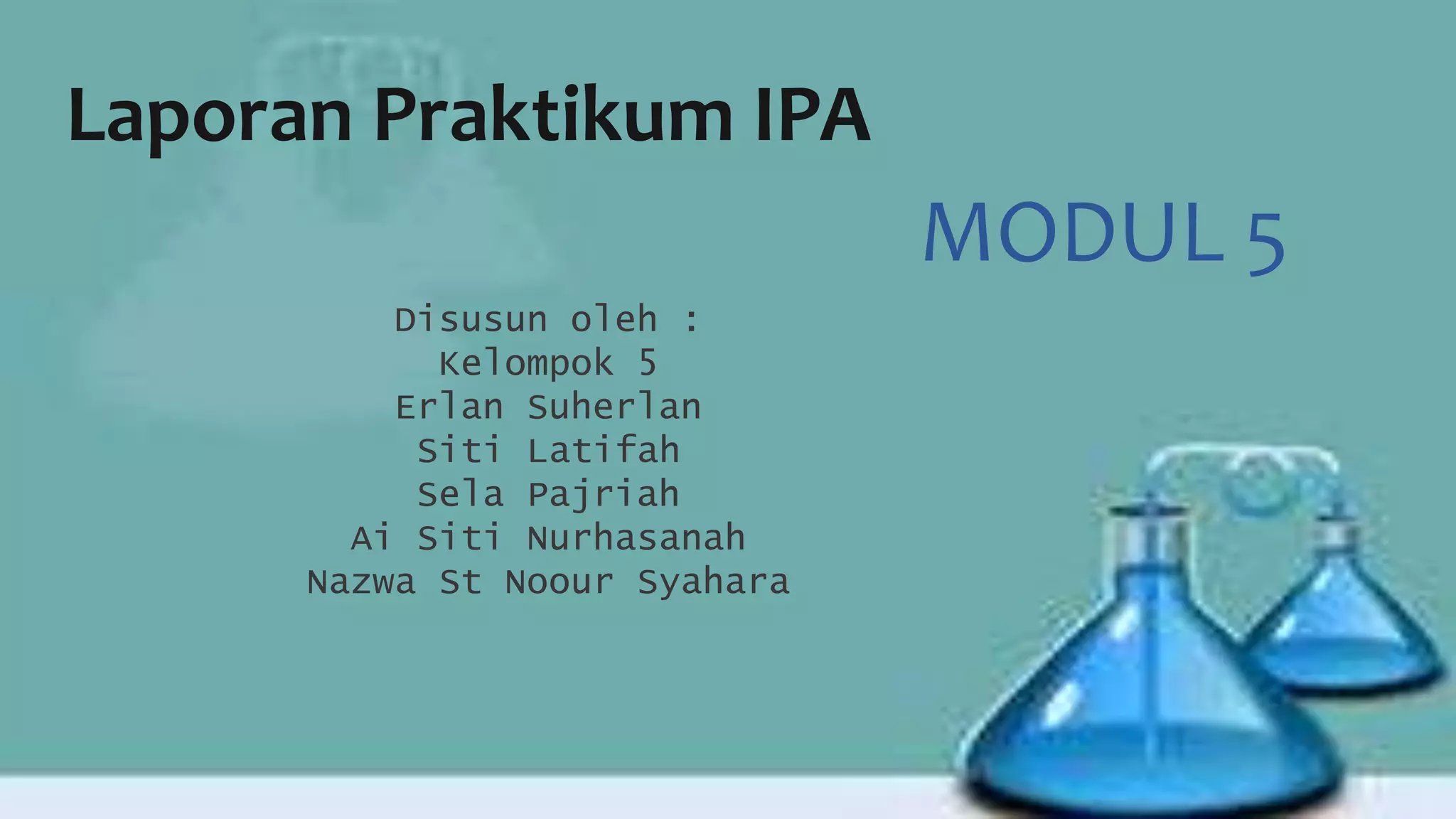 Laporan Praktikum IPA

MODUL 5

Disusun oleh :
Kelompok 5
Erlan Suherlan
Siti Latifah
Sela Pajriah
Ai Siti Nurhasanah
Nazwa St Noour Syahara